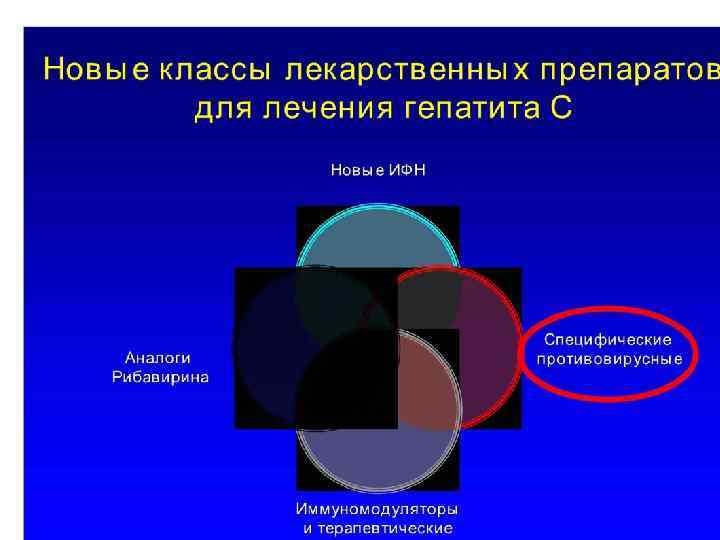 Новые классы лекарственных препаратов для лечения гепатита С

Новые ИФН

Аналоги Рибавирина

Специфические противовирусные

Иммуномодуляторы и терапевтические